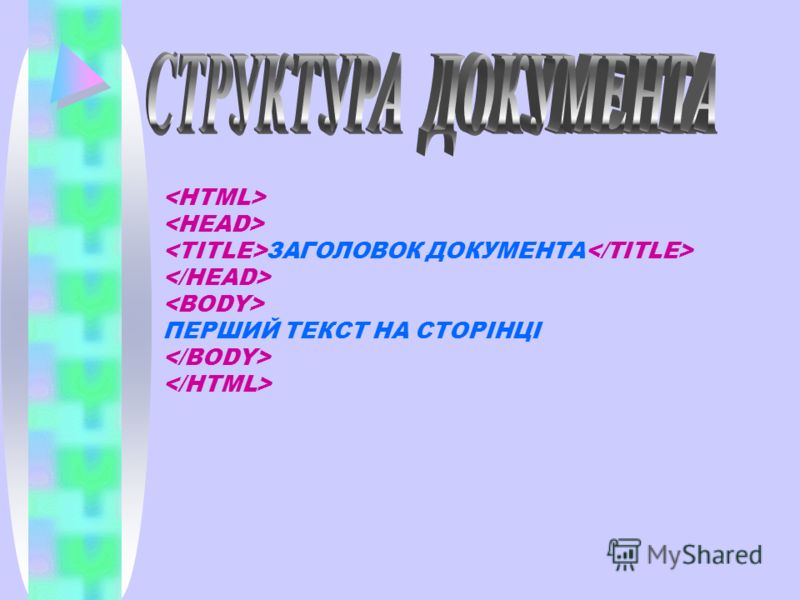 СТРУКТУРА ДОКУМЕНТА

<HTML>
<HEAD>
<TITLE>ЗАГОЛОВОК ДОКУМЕНТА</TITLE>
</HEAD>
<BODY>
ПЕРШИЙ ТЕКСТ НА СТОРІНЦІ
</BODY>
</HTML>

MyShared